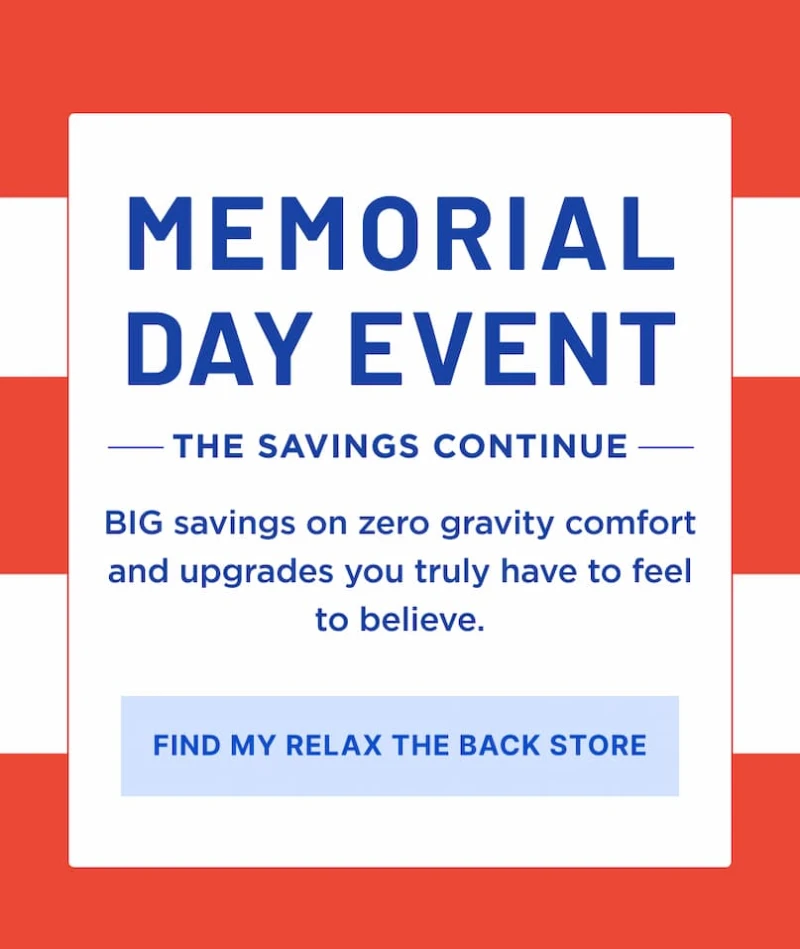 MEMORIAL DAY EVENT

THE SAVINGS CONTINUE

BIG savings on zero gravity comfort and upgrades you truly have to feel to believe.

FIND MY RELAX THE BACK STORE